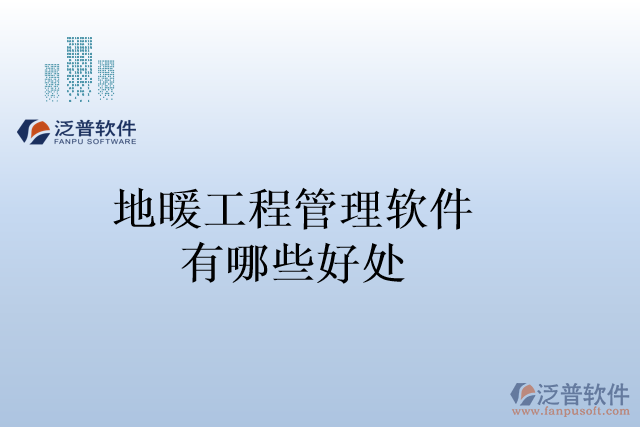 泛普软件
FANPU SOFTWARE

地暖工程管理软件
有哪些好处

泛普软件
www.fanpusoft.com